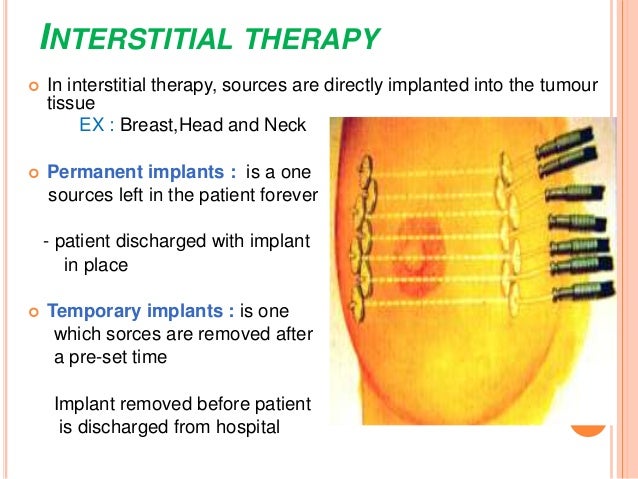 INTERSTITIAL THERAPY

In interstitial therapy, sources are directly implanted into the tumour tissue
EX : Breast,Head and Neck

Permanent implants : is a one sources left in the patient forever

- patient discharged with implant in place

Temporary implants : is one which sorces are removed after a pre-set time

Implant removed before patient is discharged from hospital